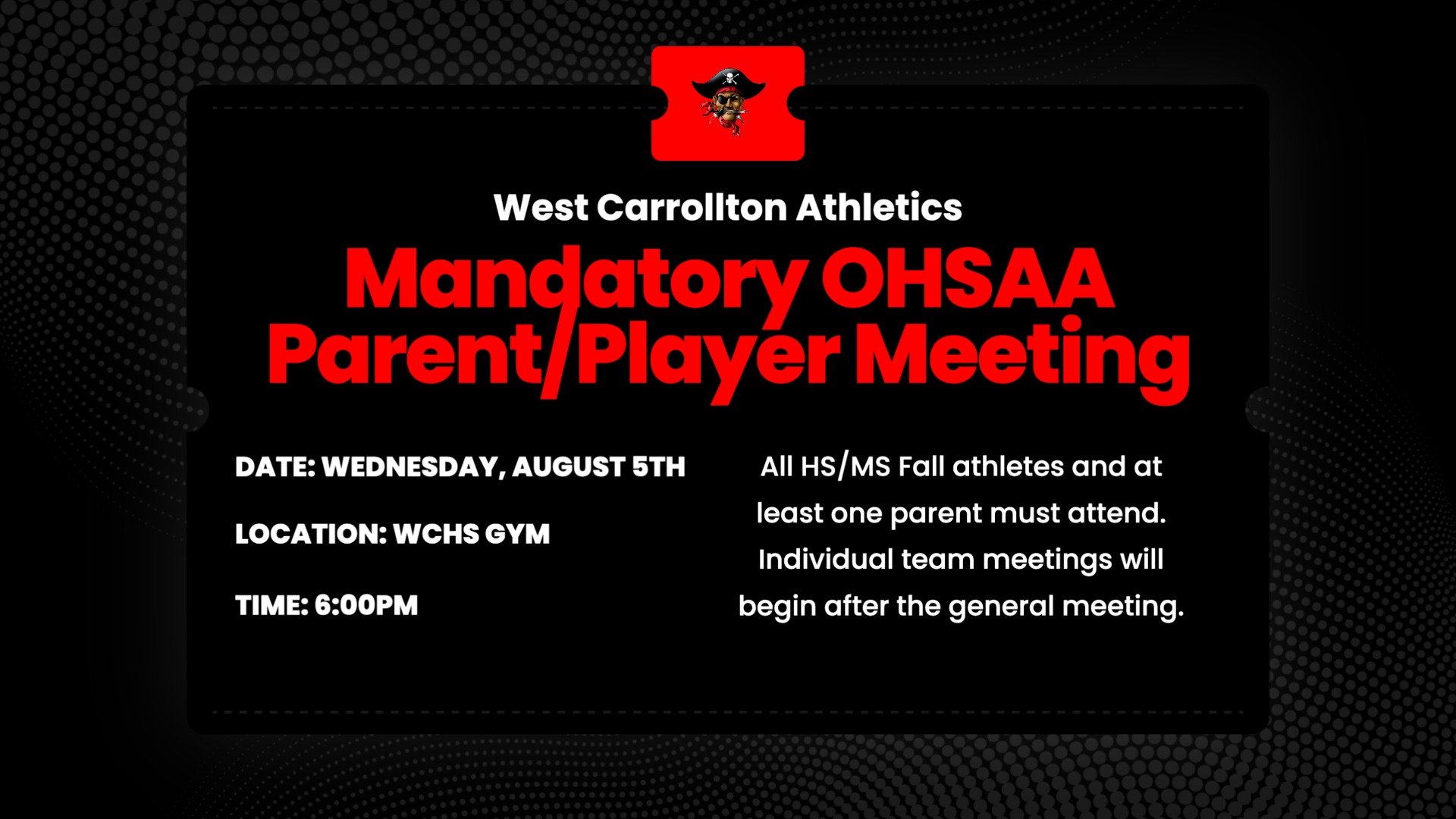 West Carrollton Athletics

Mandatory OHSAA Parent/Player Meeting

DATE: WEDNESDAY, AUGUST 5TH

LOCATION: WCHS GYM

TIME: 6:00PM

All HS/MS Fall athletes and at least one parent must attend. Individual team meetings will begin after the general meeting.